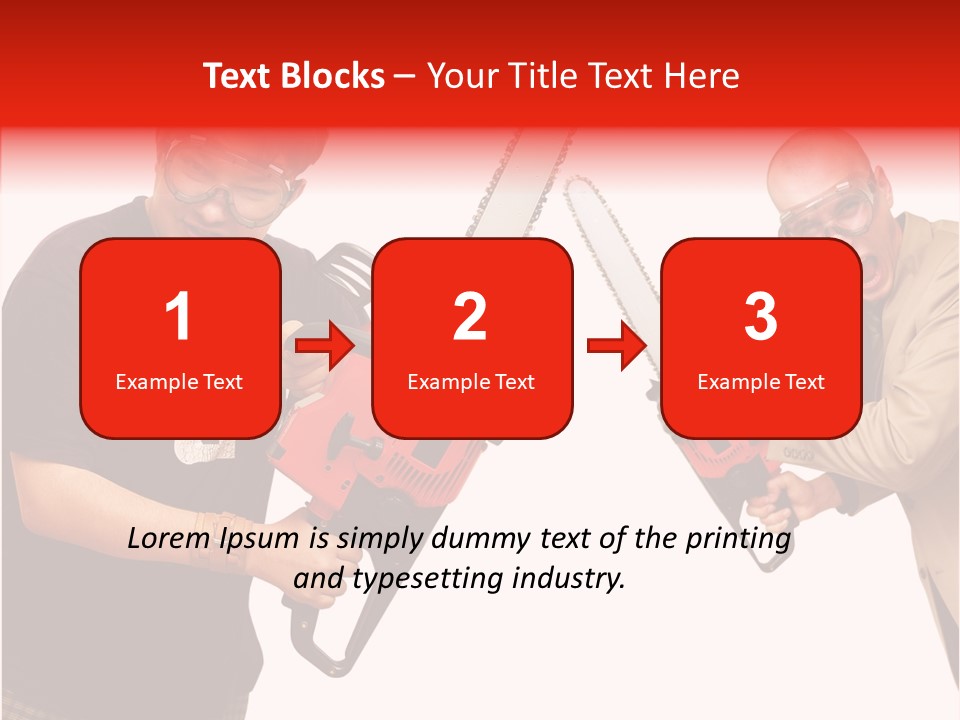 Text Blocks – Your Title Text Here

1
Example Text

2
Example Text

3
Example Text

Lorem Ipsum is simply dummy text of the printing and typesetting industry.